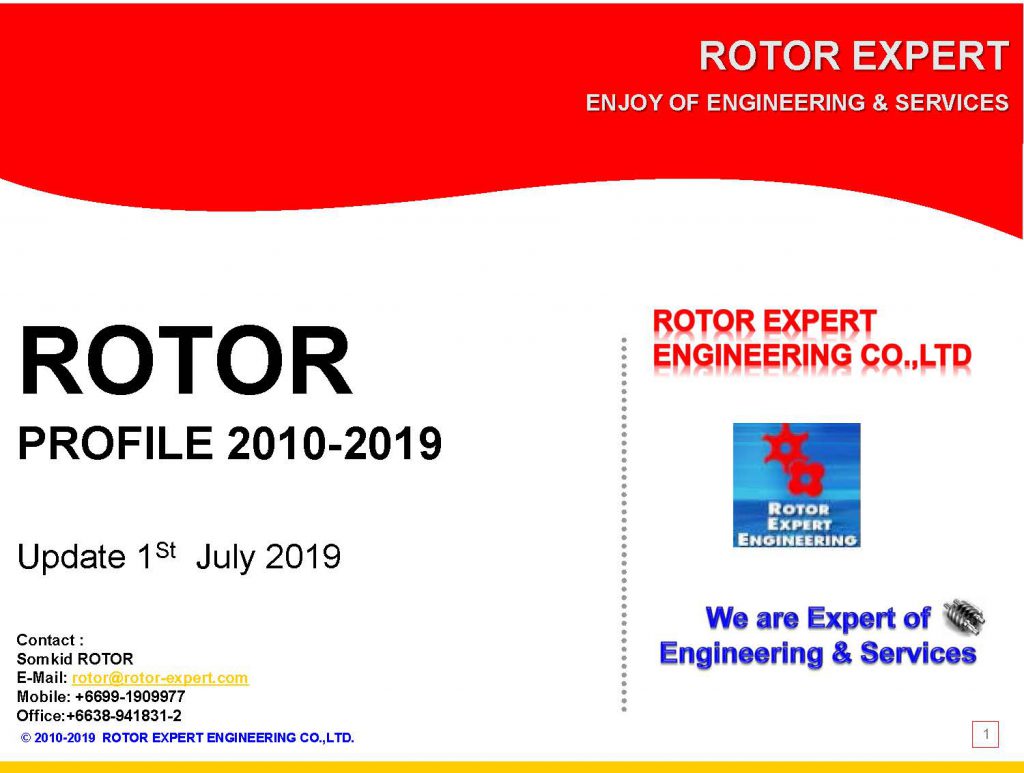 ROTOR EXPERT
ENJOY OF ENGINEERING & SERVICES

ROTOR
PROFILE 2010-2019

Update 1$^{St}$ July 2019

Contact :
Somkid ROTOR
E-Mail: rotor@rotor-expert.com
Mobile: +6699-1909977
Office:+6638-941831-2

© 2010-2019 ROTOR EXPERT ENGINEERING CO.,LTD.

ROTOR EXPERT
ENGINEERING CO.,LTD

ROTOR
EXPERT
ENGINEERING

We are Expert of
Engineering & Services

1